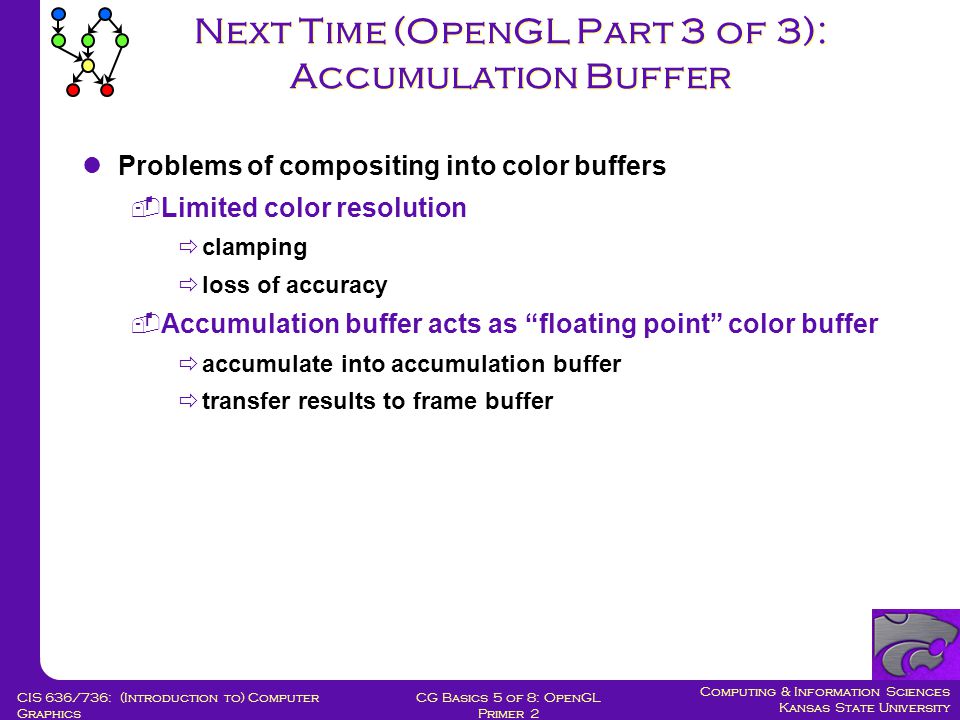 Next Time (OpenGL Part 3 of 3): Accumulation Buffer

Problems of compositing into color buffers

Limited color resolution

clamping

loss of accuracy

Accumulation buffer acts as “floating point” color buffer

accumulate into accumulation buffer

transfer results to frame buffer

CIS 636/736: (Introduction to) Computer Graphics

CG Basics 5 of 8: OpenGL Primer 2

Computing & Information Sciences
Kansas State University